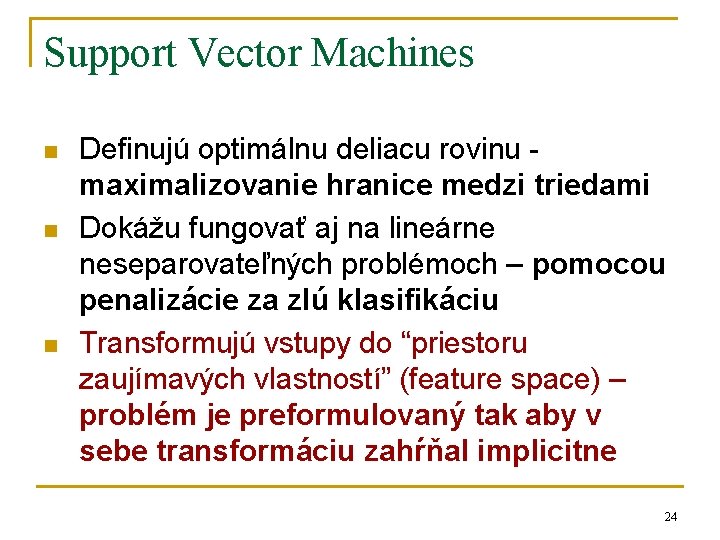 Support Vector Machines

Definujú optimálnu deliacu rovinu - maximalizovanie hranice medzi triedami

Dokážu fungovať aj na lineárne neseparovateľných problémoch – pomocou penalizácie za zlú klasifikáciu

Transformujú vstupy do “priestoru zaujímavých vlastností” (feature space) – problém je preformulovaný tak aby v sebe transformáciu zahŕňal implicitne

24